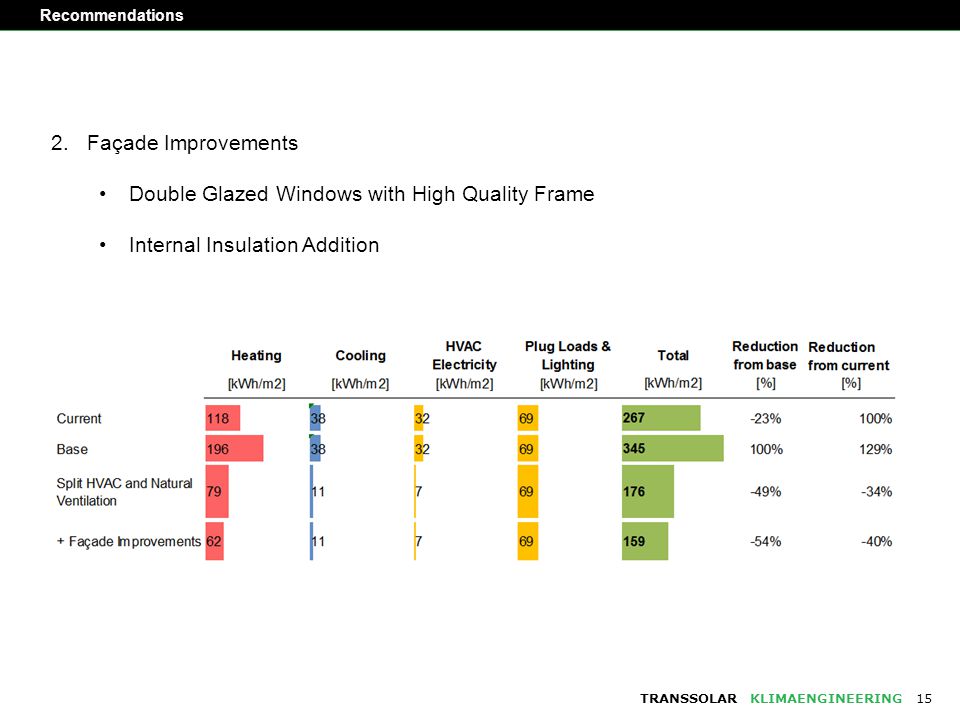 Recommendations

2. Façade Improvements

• Double Glazed Windows with High Quality Frame

• Internal Insulation Addition

| | Heating [kWh/m2] | Cooling [kWh/m2] | HVAC Electricity [kWh/m2] | Plug Loads & Lighting [kWh/m2] | Total [kWh/m2] | Reduction from base [%] | Reduction from current [%] |
|---|---|---|---|---|---|---|---|
| Current | 118 | 38 | 32 | 69 | 267 | -23% | 100% |
| Base | 196 | 38 | 32 | 69 | 345 | 100% | 129% |
| Split HVAC and Natural Ventilation | 79 | 11 | 7 | 69 | 176 | -49% | -34% |
| + Façade Improvements | 62 | 11 | 7 | 69 | 159 | -54% | -40% |

TRANSSOLAR KLIMAENGINEERING 15